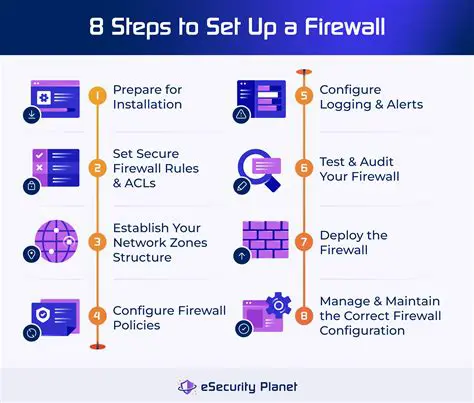 8 Steps to Set Up a Firewall

1 Prepare for Installation

2 Set Secure Firewall Rules & ACLs

3 Establish Your Network Zones Structure

4 Configure Firewall Policies

5 Configure Logging & Alerts

6 Test & Audit Your Firewall

7 Deploy the Firewall

8 Manage & Maintain the Correct Firewall Configuration

eSecurity Planet